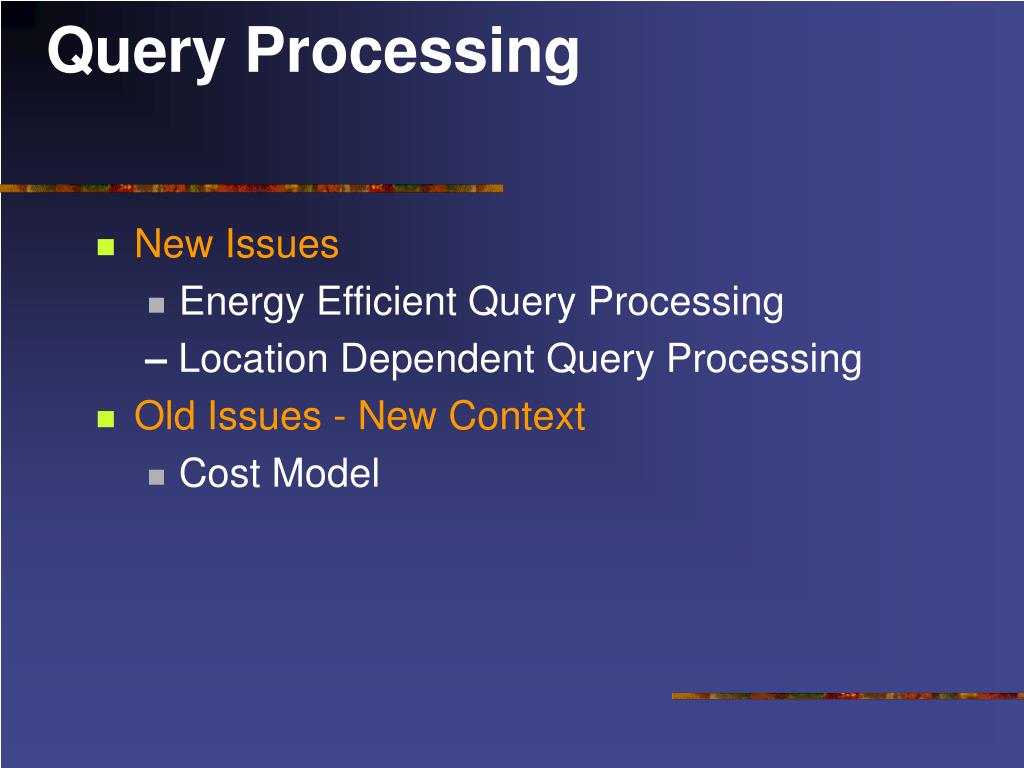 Query Processing

New Issues

Energy Efficient Query Processing

– Location Dependent Query Processing

Old Issues - New Context

Cost Model